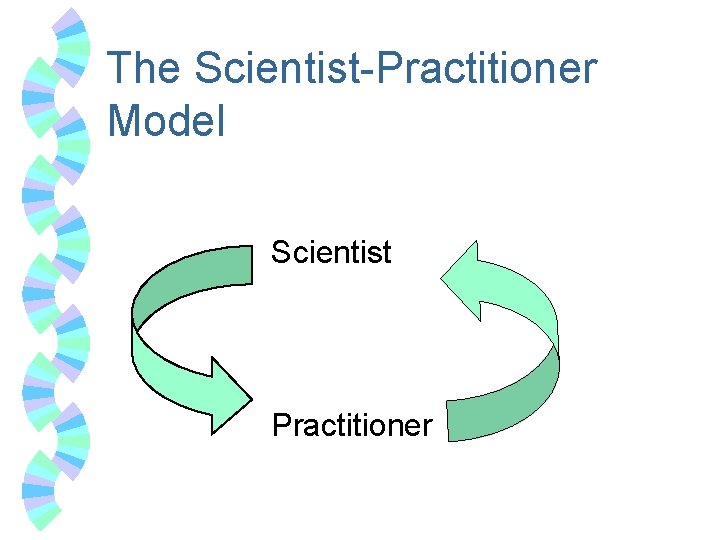 The Scientist-Practitioner Model

Scientist

Practitioner